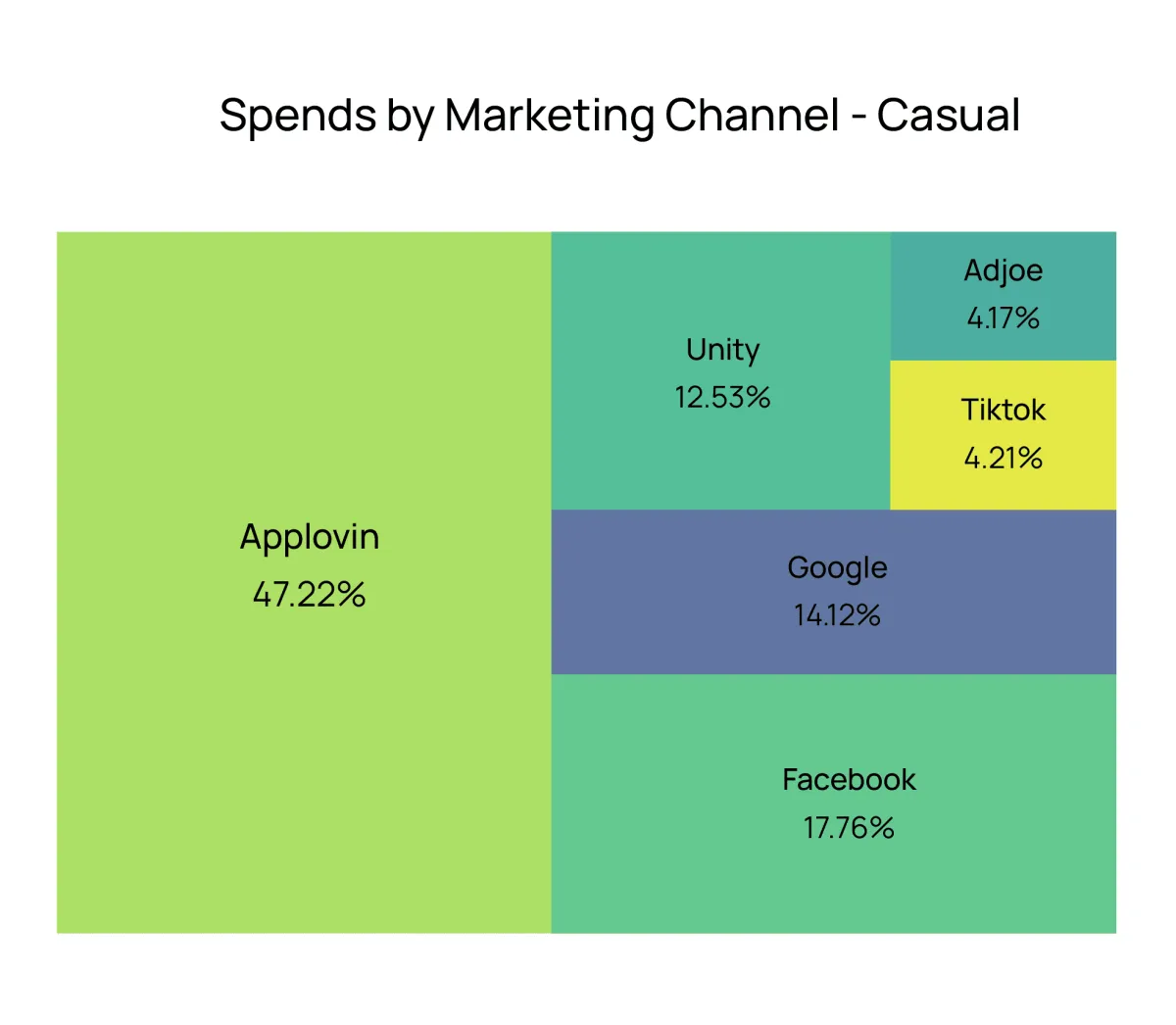 Spends by Marketing Channel - Casual

Applovin
47.22%

Unity
12.53%

Adjoe
4.17%

Tiktok
4.21%

Google
14.12%

Facebook
17.76%